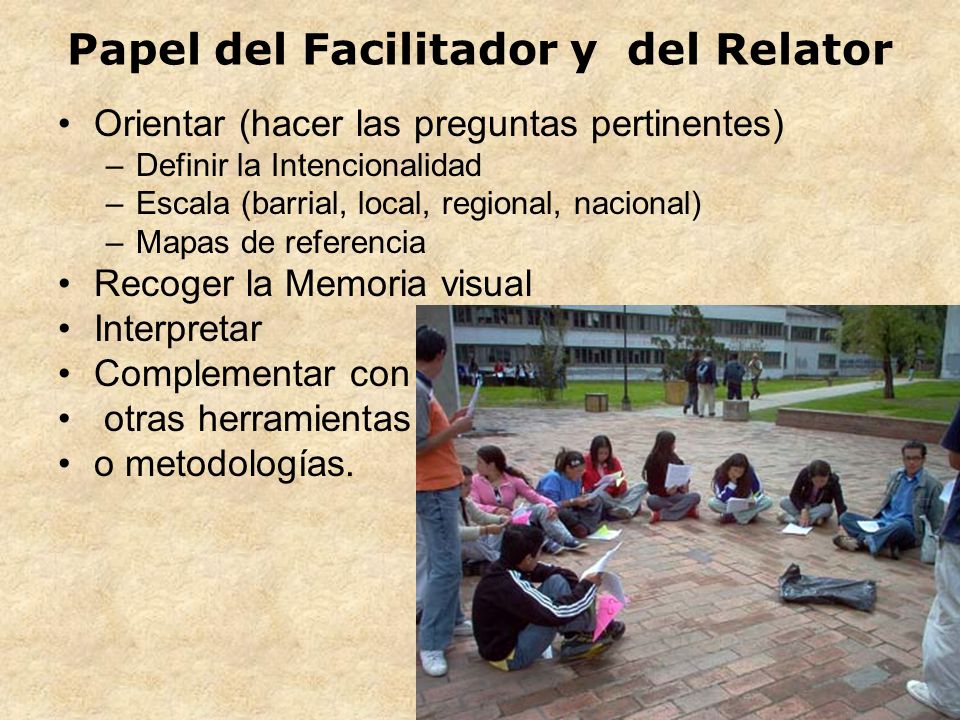 Papel del Facilitador y del Relator

• Orientar (hacer las preguntas pertinentes)
– Definir la Intencionalidad
– Escala (barrial, local, regional, nacional)
– Mapas de referencia
• Recoger la Memoria visual
• Interpretar
• Complementar con
• otras herramientas
• o metodologías.